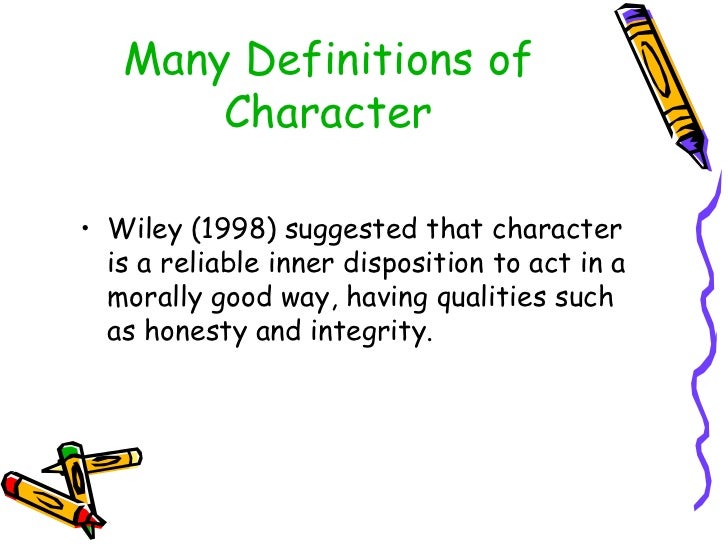 Many Definitions of Character

• Wiley (1998) suggested that character is a reliable inner disposition to act in a morally good way, having qualities such as honesty and integrity.